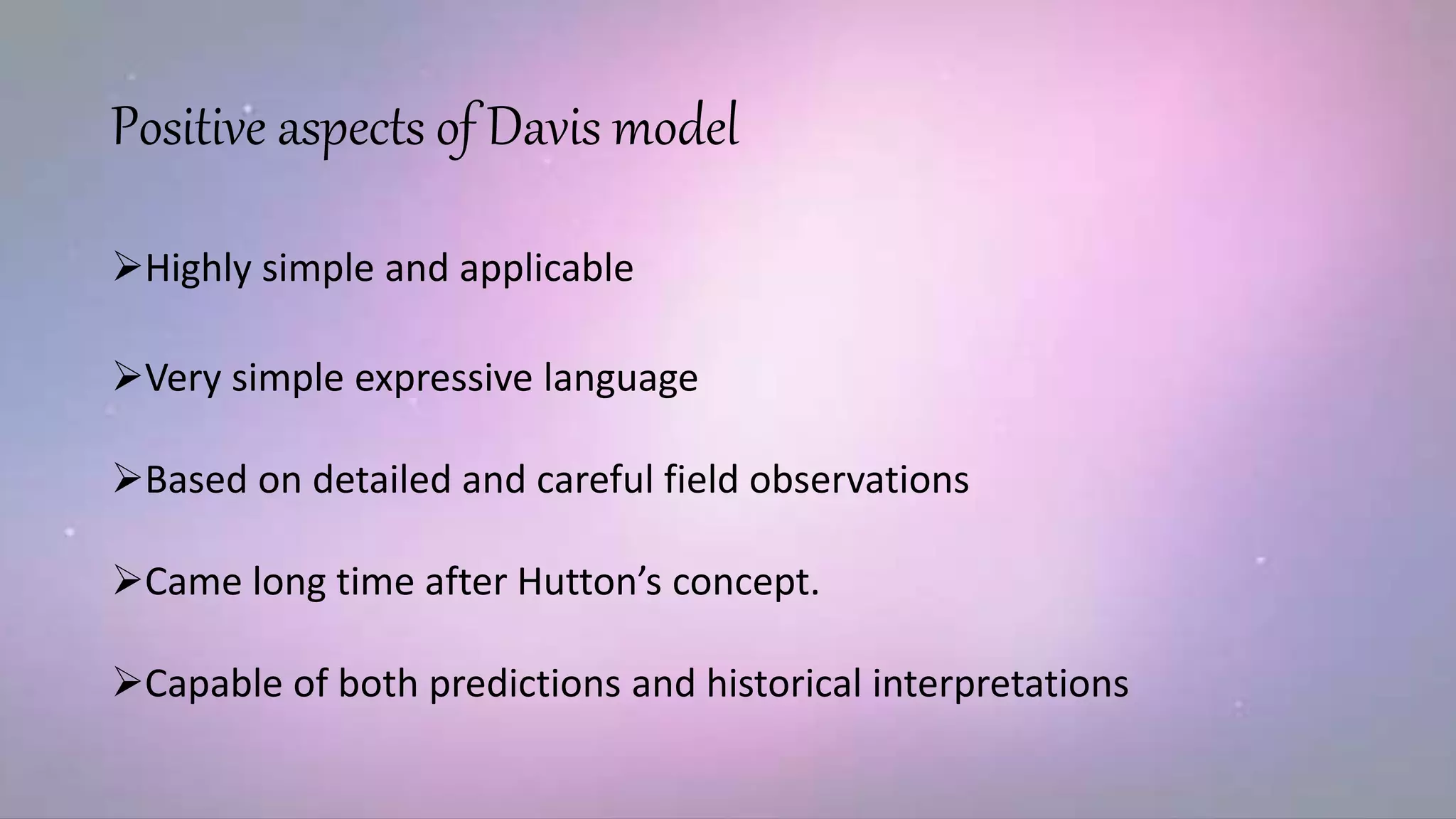 Positive aspects of Davis model

➢Highly simple and applicable

➢Very simple expressive language

➢Based on detailed and careful field observations

➢Came long time after Hutton’s concept.

➢Capable of both predictions and historical interpretations